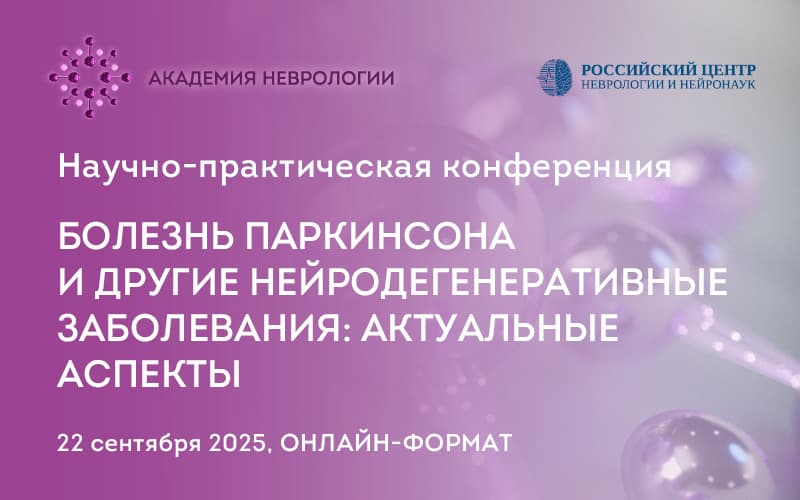 АКАДЕМИЯ НЕВРОЛОГИИ

РОССИЙСКИЙ ЦЕНТР
НЕВРОЛОГИИ И НЕЙРОНАУК

Научно-практическая конференция

БОЛЕЗНЬ ПАРКИНСОНА И ДРУГИЕ НЕЙРОДЕГЕНЕРАТИВНЫЕ ЗАБОЛЕВАНИЯ: АКТУАЛЬНЫЕ АСПЕКТЫ

22 сентября 2025, ОНЛАЙН-ФОРМАТ